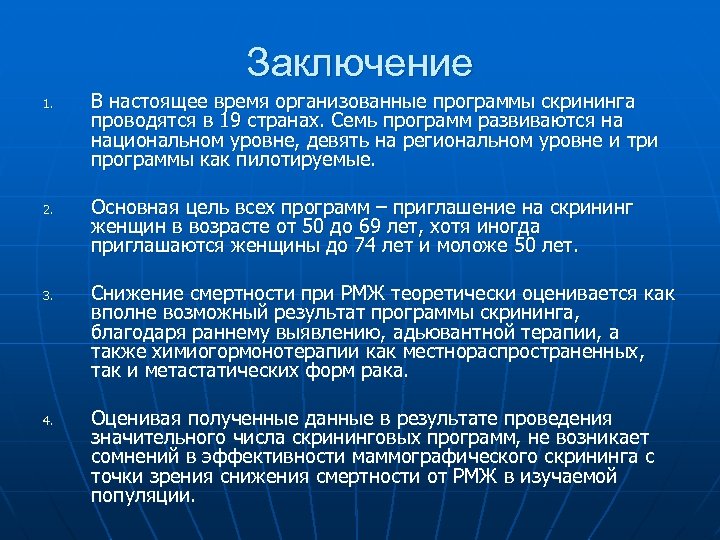 Заключение

1. В настоящее время организованные программы скрининга проводятся в 19 странах. Семь программ развиваются на национальном уровне, девять на региональном уровне и три программы как пилотируемые.

2. Основная цель всех программ – приглашение на скрининг женщин в возрасте от 50 до 69 лет, хотя иногда приглашаются женщины до 74 лет и моложе 50 лет.

3. Снижение смертности при РМЖ теоретически оценивается как вполне возможный результат программы скрининга, благодаря раннему выявлению, адьювантной терапии, а также химиогормонотерапии как местнораспространенных, так и метастатических форм рака.

4. Оценивая полученные данные в результате проведения значительного числа скрининговых программ, не возникает сомнений в эффективности маммографического скрининга с точки зрения снижения смертности от РМЖ в изучаемой популяции.